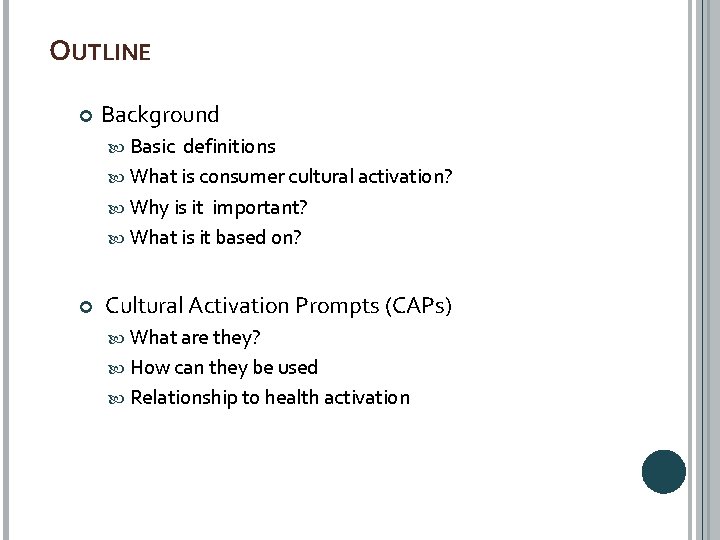 OUTLINE

Background

Basic definitions

What is consumer cultural activation?

Why is it important?

What is it based on?

Cultural Activation Prompts (CAPs)

What are they?

How can they be used

Relationship to health activation